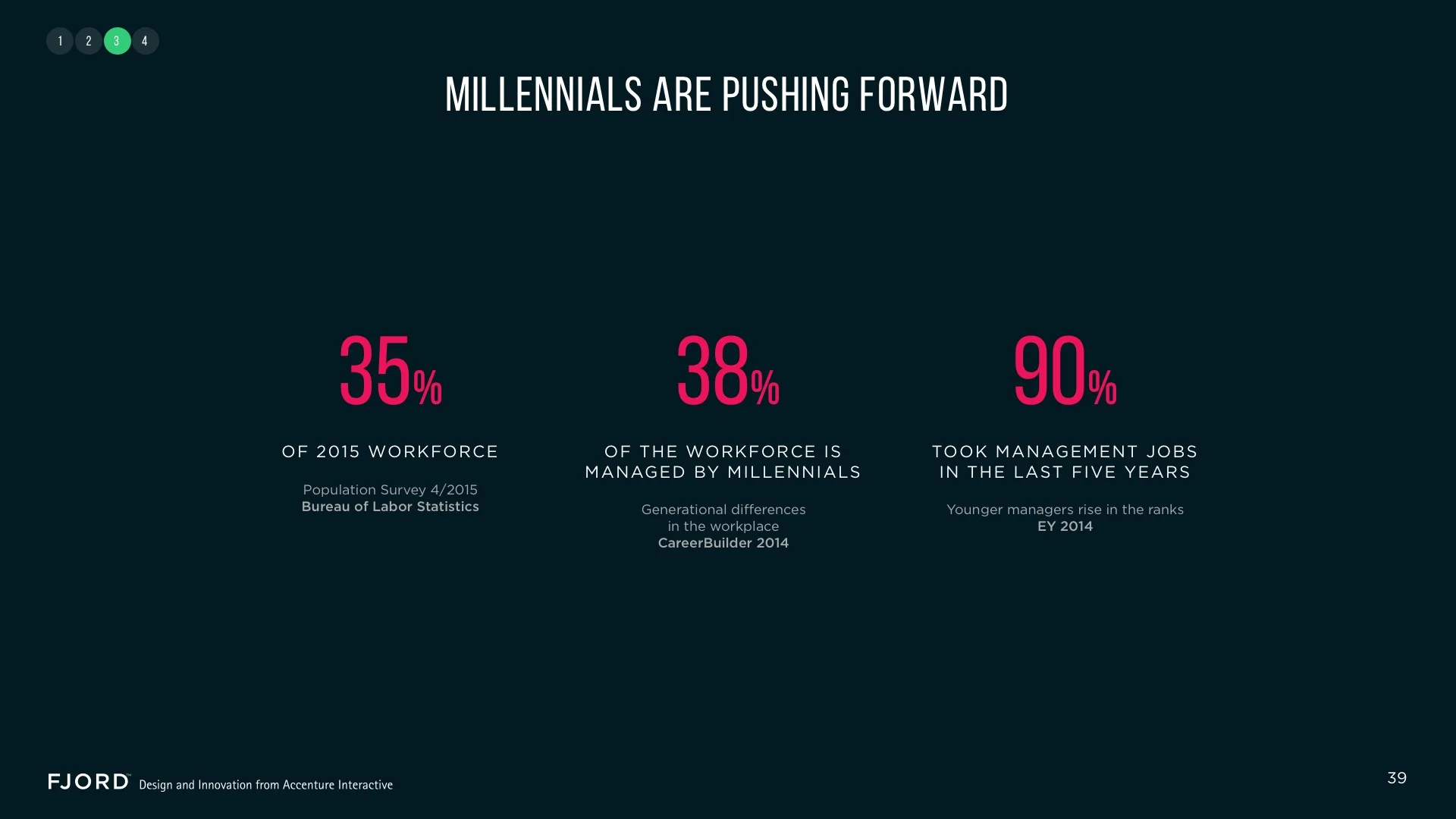 1 2 3 4

MILLENNIALS ARE PUSHING FORWARD

35%

OF 2015 WORKFORCE

Population Survey 4/2015
Bureau of Labor Statistics

38%

OF THE WORKFORCE IS MANAGED BY MILLENNIALS

Generational differences in the workplace
CareerBuilder 2014

90%

TOOK MANAGEMENT JOBS IN THE LAST FIVE YEARS

Younger managers rise in the ranks
EY 2014

FJORD™ Design and Innovation from Accenture Interactive

39